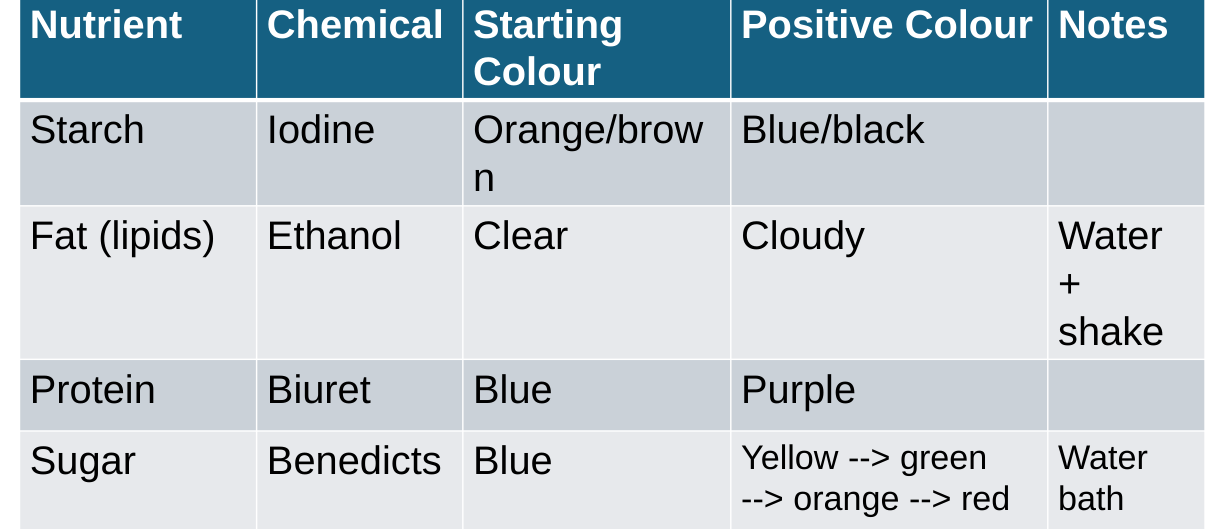 | Nutrient | Chemical | Starting Colour | Positive Colour | Notes |
|---|---|---|---|---|
| Starch | Iodine | Orange/brown | Blue/black | |
| Fat (lipids) | Ethanol | Clear | Cloudy | Water + shake |
| Protein | Biuret | Blue | Purple | |
| Sugar | Benedicts | Blue | Yellow --> green --> orange --> red | Water bath |